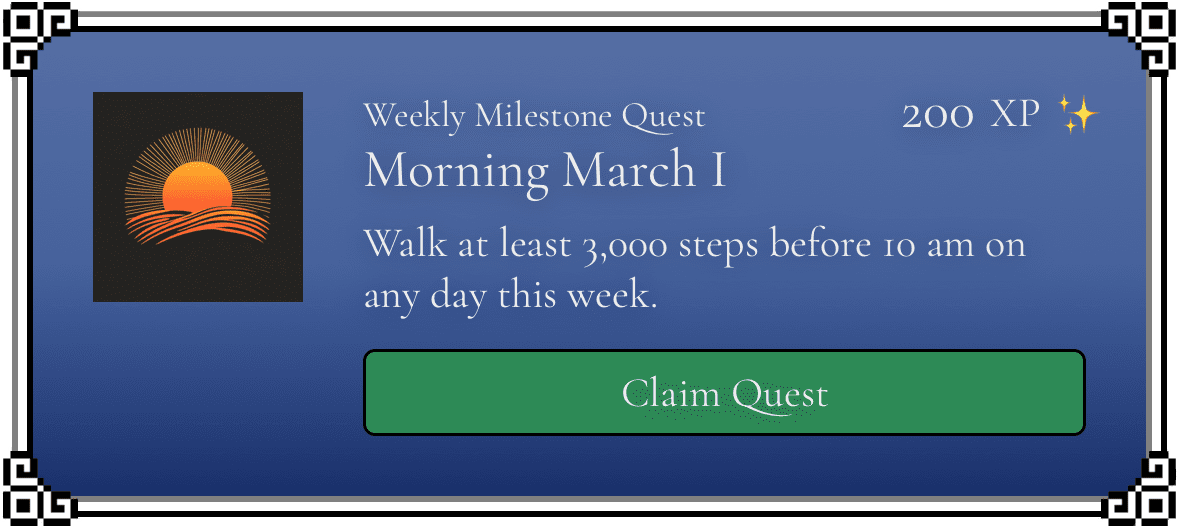 Weekly Milestone Quest

200 XP ✨

Morning March I

Walk at least 3,000 steps before 10 am on any day this week.

Claim Quest